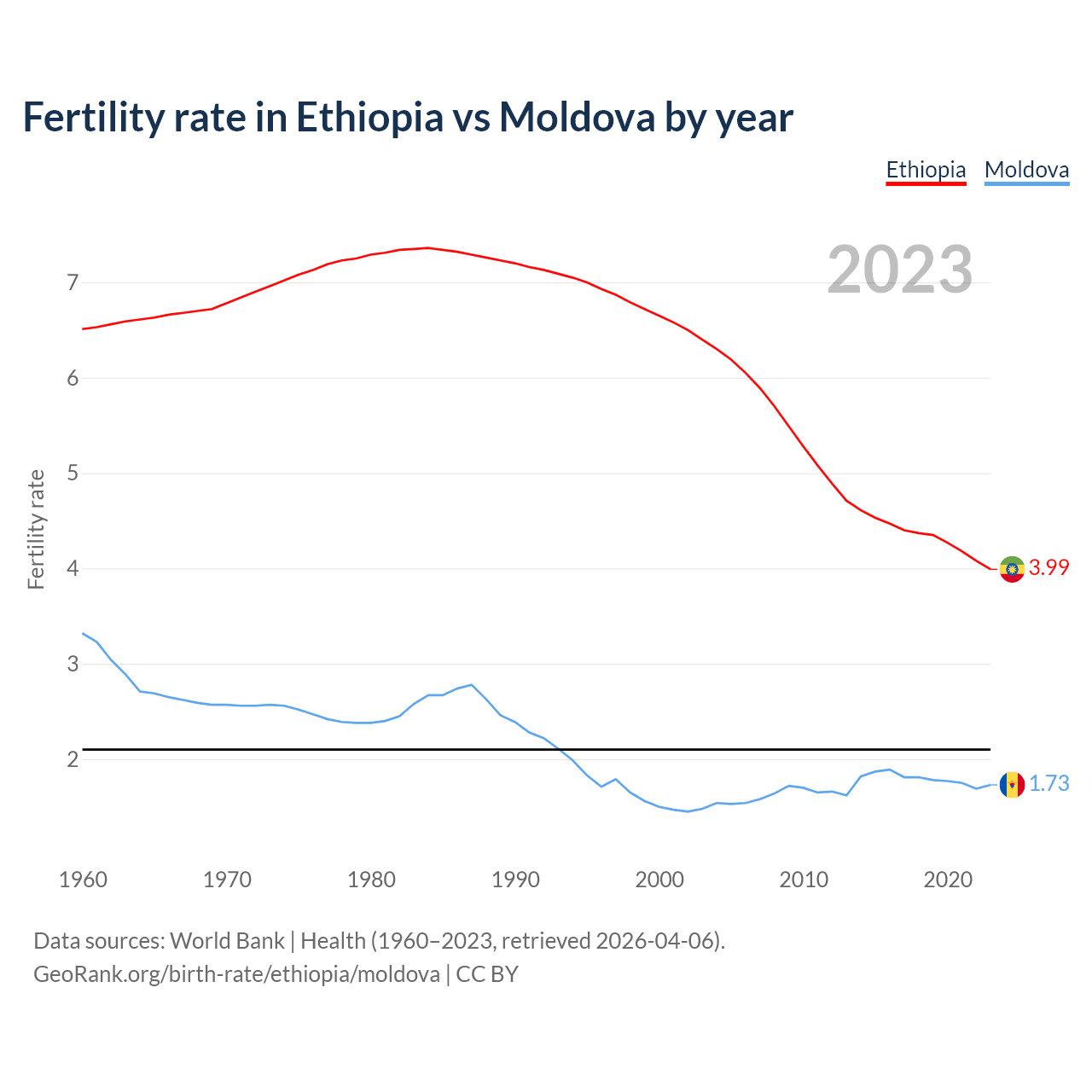 Fertility rate in Ethiopia vs Moldova by year

Ethiopia Moldova

2023

Fertility rate

7
6
5
4
3
2

3.99
1.73

1960 1970 1980 1990 2000 2010 2020

Data sources: World Bank | Health (1960–2023, retrieved 2026-04-06).
GeoRank.org/birth-rate/ethiopia/moldova | CC BY